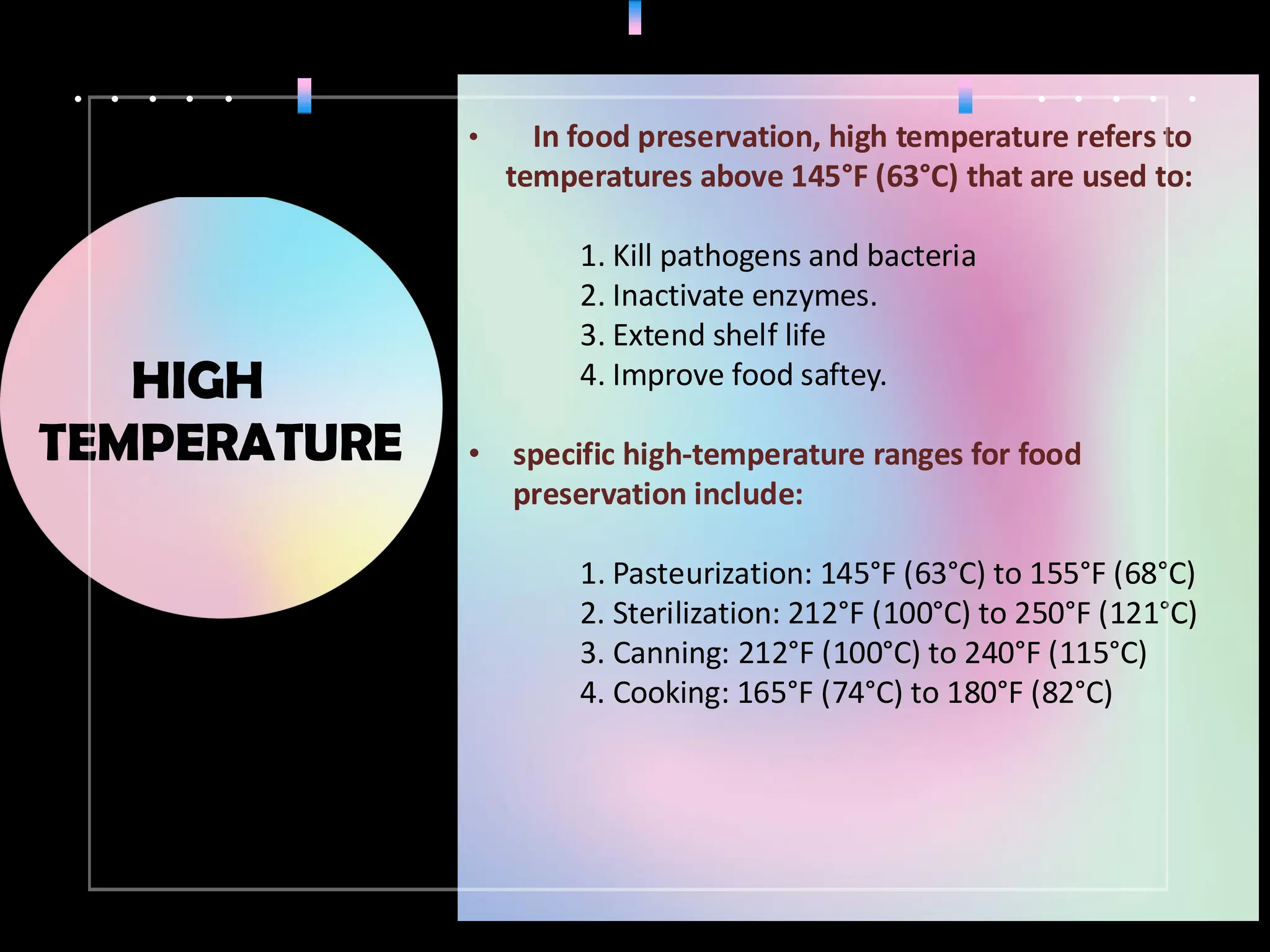 HIGH TEMPERATURE

• In food preservation, high temperature refers to temperatures above 145°F (63°C) that are used to:

1. Kill pathogens and bacteria
2. Inactivate enzymes.
3. Extend shelf life
4. Improve food saftey.

• specific high-temperature ranges for food preservation include:

1. Pasteurization: 145°F (63°C) to 155°F (68°C)
2. Sterilization: 212°F (100°C) to 250°F (121°C)
3. Canning: 212°F (100°C) to 240°F (115°C)
4. Cooking: 165°F (74°C) to 180°F (82°C)